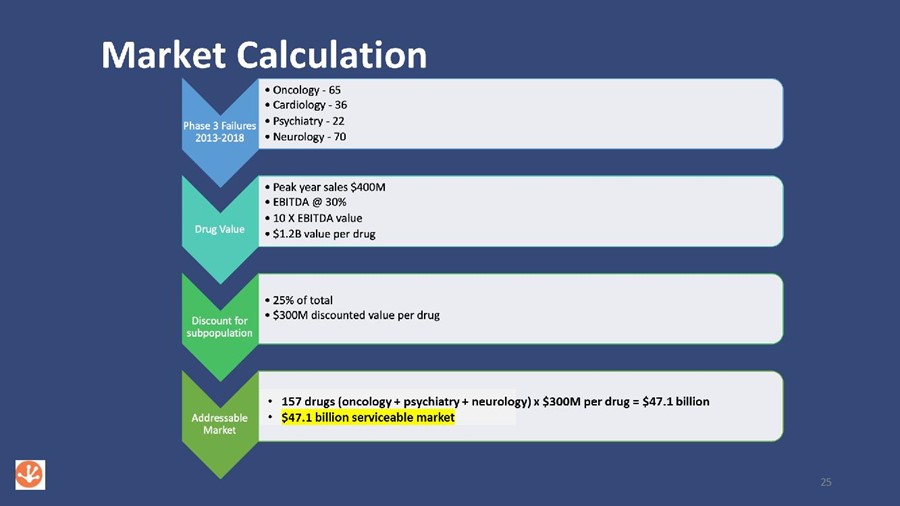 Market Calculation

Phase 3 Failures 2013-2018

• Oncology - 65
• Cardiology - 36
• Psychiatry - 22
• Neurology - 70

Drug Value

• Peak year sales $400M
• EBITDA @ 30%
• 10 X EBITDA value
• $1.2B value per drug

Discount for subpopulation

• 25% of total
• $300M discounted value per drug

Addressable Market

• 157 drugs (oncology + psychiatry + neurology) x $300M per drug = $47.1 billion
• $47.1 billion serviceable market

25